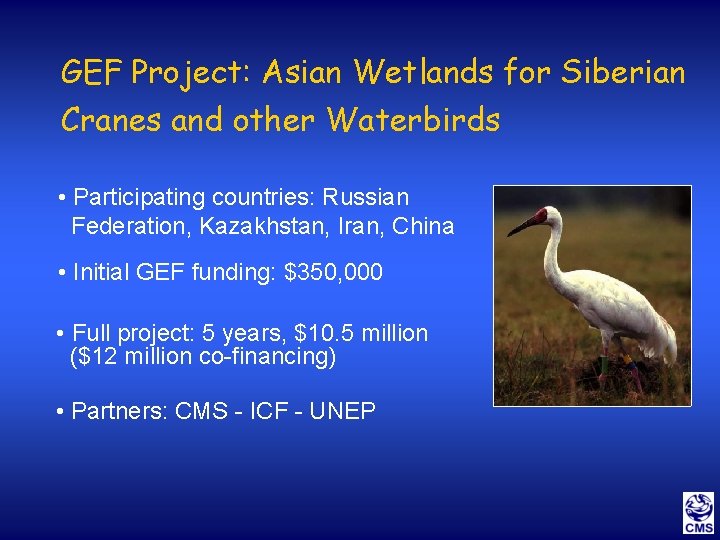 GEF Project: Asian Wetlands for Siberian Cranes and other Waterbirds

• Participating countries: Russian Federation, Kazakhstan, Iran, China

• Initial GEF funding: \$350,000

• Full project: 5 years, \$10.5 million (\$12 million co-financing)

• Partners: CMS - ICF - UNEP

CMS